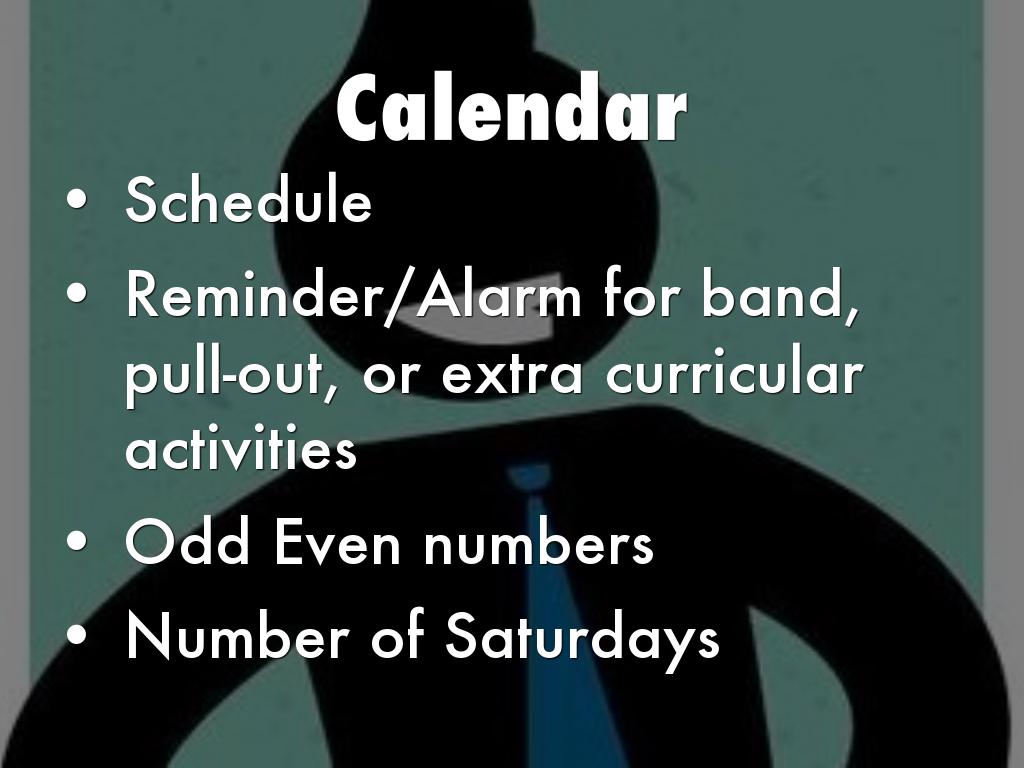 Calendar

• Schedule
• Reminder/Alarm for band, pull-out, or extra curricular activities
• Odd Even numbers
• Number of Saturdays